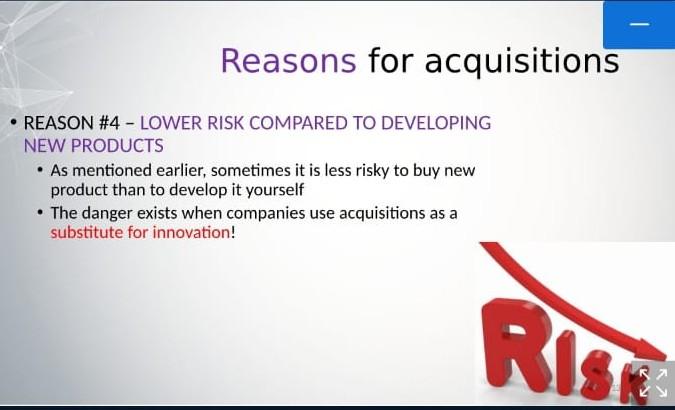 Reasons for acquisitions

• REASON #4 – LOWER RISK COMPARED TO DEVELOPING NEW PRODUCTS

• As mentioned earlier, sometimes it is less risky to buy new product than to develop it yourself

• The danger exists when companies use acquisitions as a substitute for innovation!

RISK